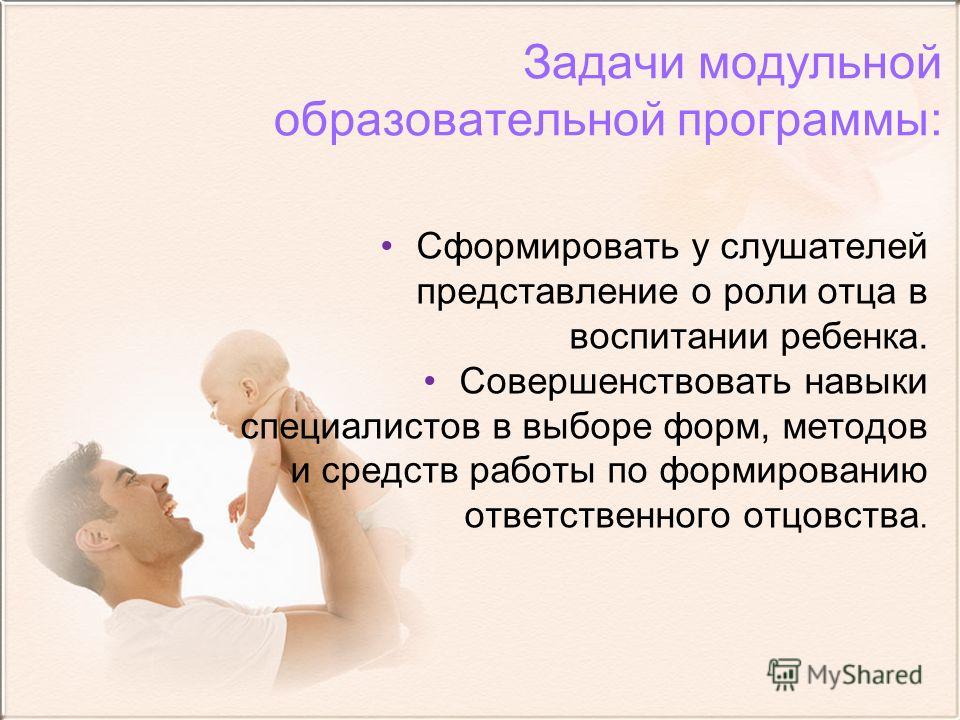 Задачи модульной образовательной программы:

• Сформировать у слушателей представление о роли отца в воспитании ребенка.
• Совершенствовать навыки специалистов в выборе форм, методов и средств работы по формированию ответственного отцовства.

MyShared